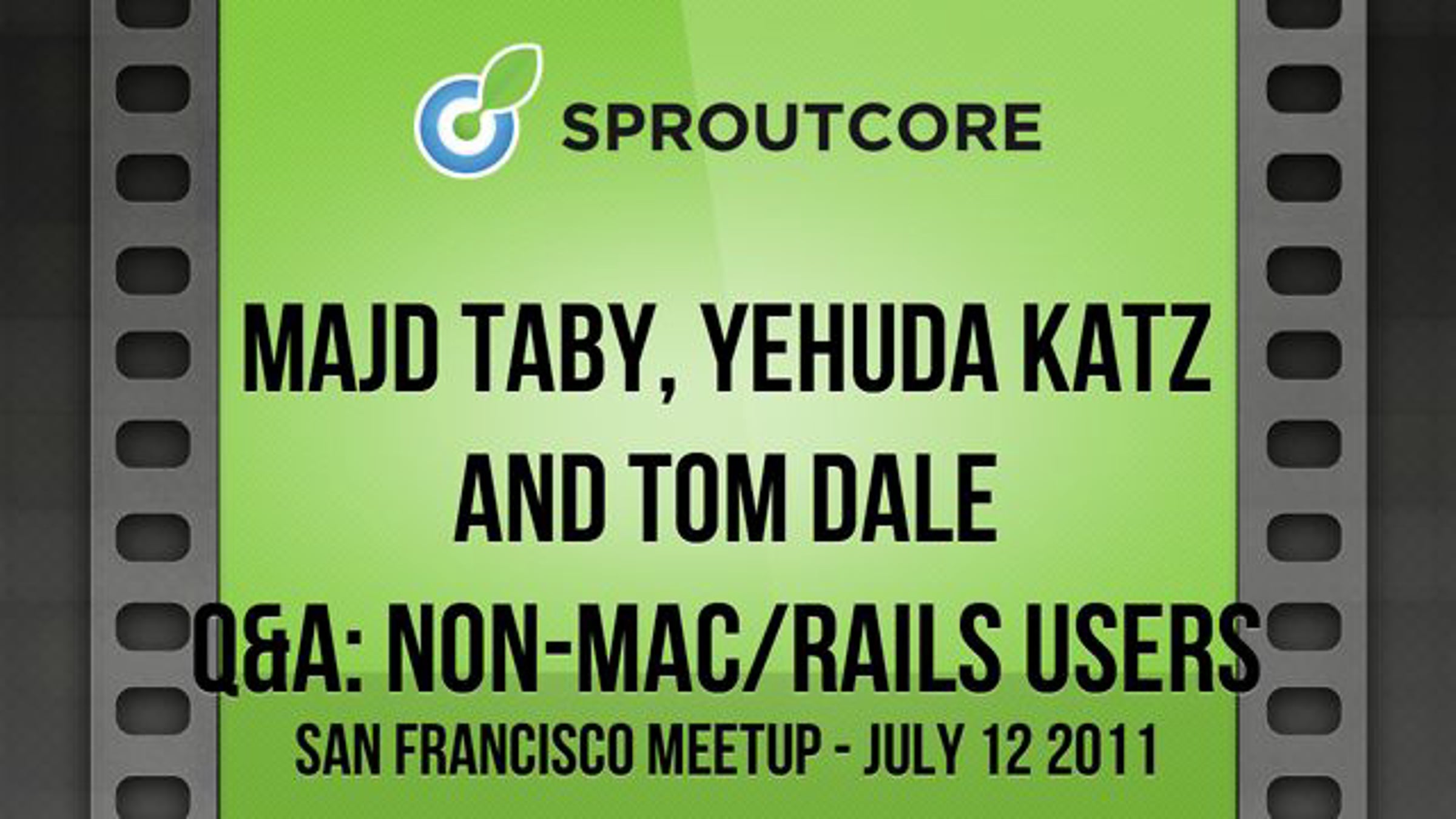 SPROUTCORE

MAJD TABY, YEHUDA KATZ AND TOM DALE

Q&A: NON-MAC/RAILS USERS

SAN FRANCISCO MEETUP - JULY 12 2011